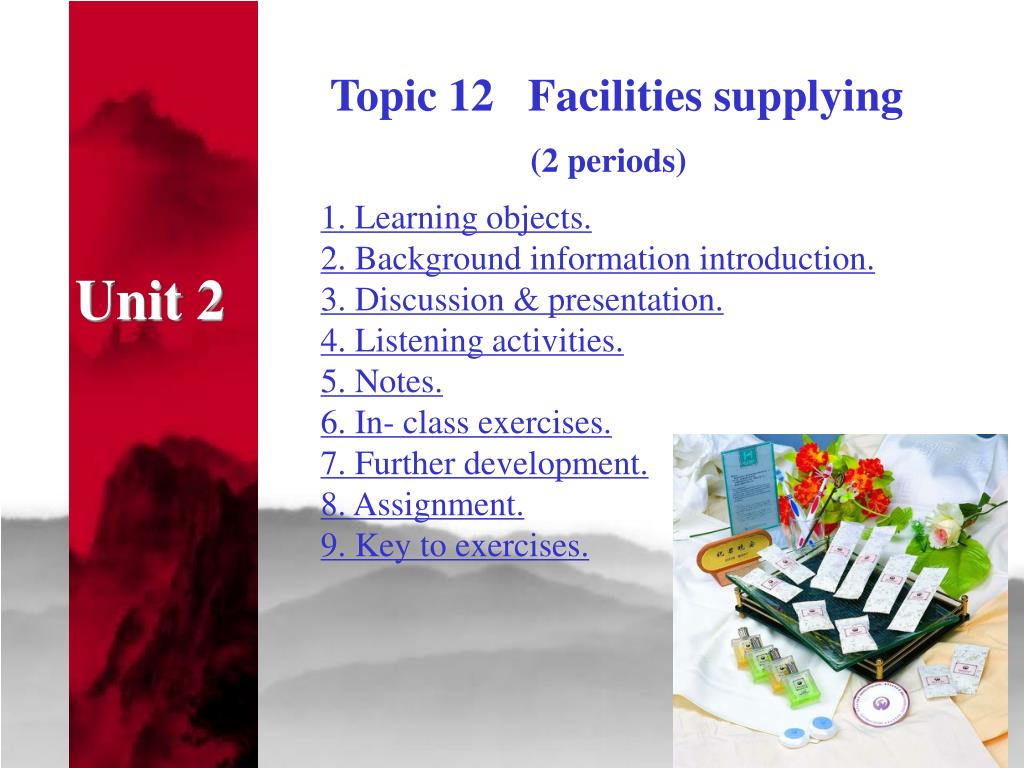 Unit 2

Topic 12 Facilities supplying

(2 periods)

1. Learning objects.
2. Background information introduction.
3. Discussion & presentation.
4. Listening activities.
5. Notes.
6. In- class exercises.
7. Further development.
8. Assignment.
9. Key to exercises.